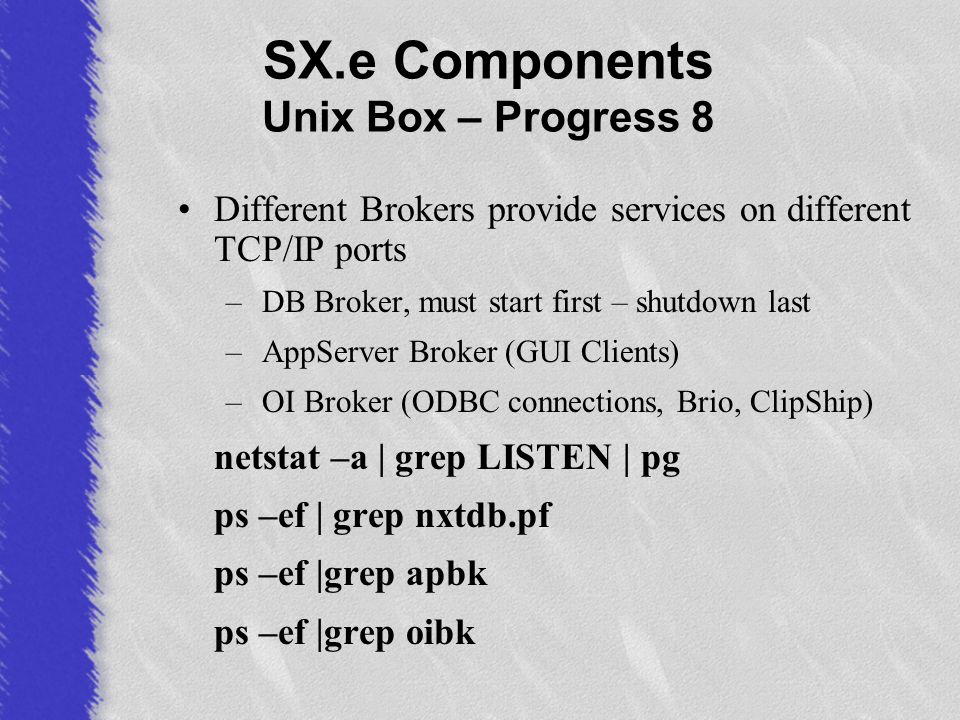 SX.e Components
Unix Box – Progress 8

• Different Brokers provide services on different TCP/IP ports
– DB Broker, must start first – shutdown last
– AppServer Broker (GUI Clients)
– OI Broker (ODBC connections, Brio, ClipShip)

netstat –a | grep LISTEN | pg

ps –ef | grep nxtdb.pf

ps –ef |grep apbk

ps –ef |grep oibk